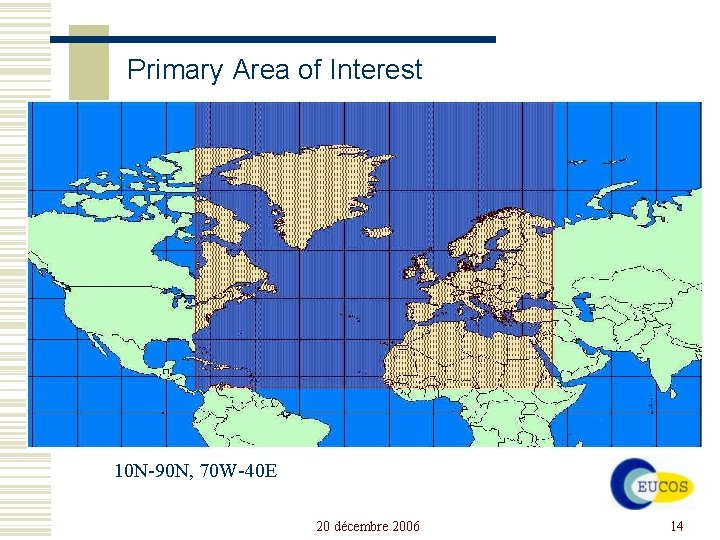 Primary Area of Interest

10N-90N, 70W-40E

EUCOS

20 décembre 2006

14